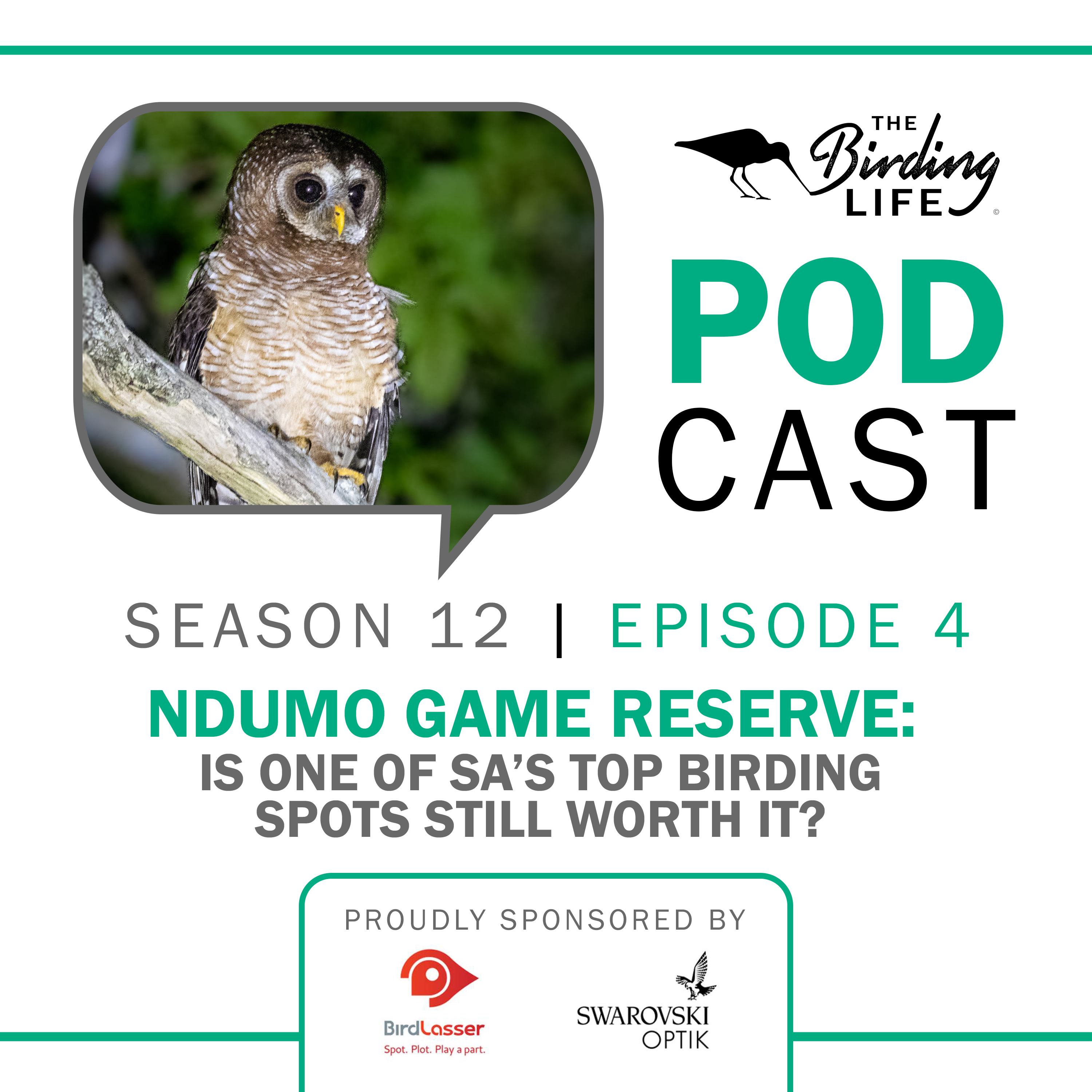 THE Birding LIFE ©

POD CAST

SEASON 12 | EPISODE 4

NDUMO GAME RESERVE:
IS ONE OF SA'S TOP BIRDING SPOTS STILL WORTH IT?

PROUDLY SPONSORED BY

BirdLasser
Spot. Plot. Play a part.

SWAROVSKI OPTIK